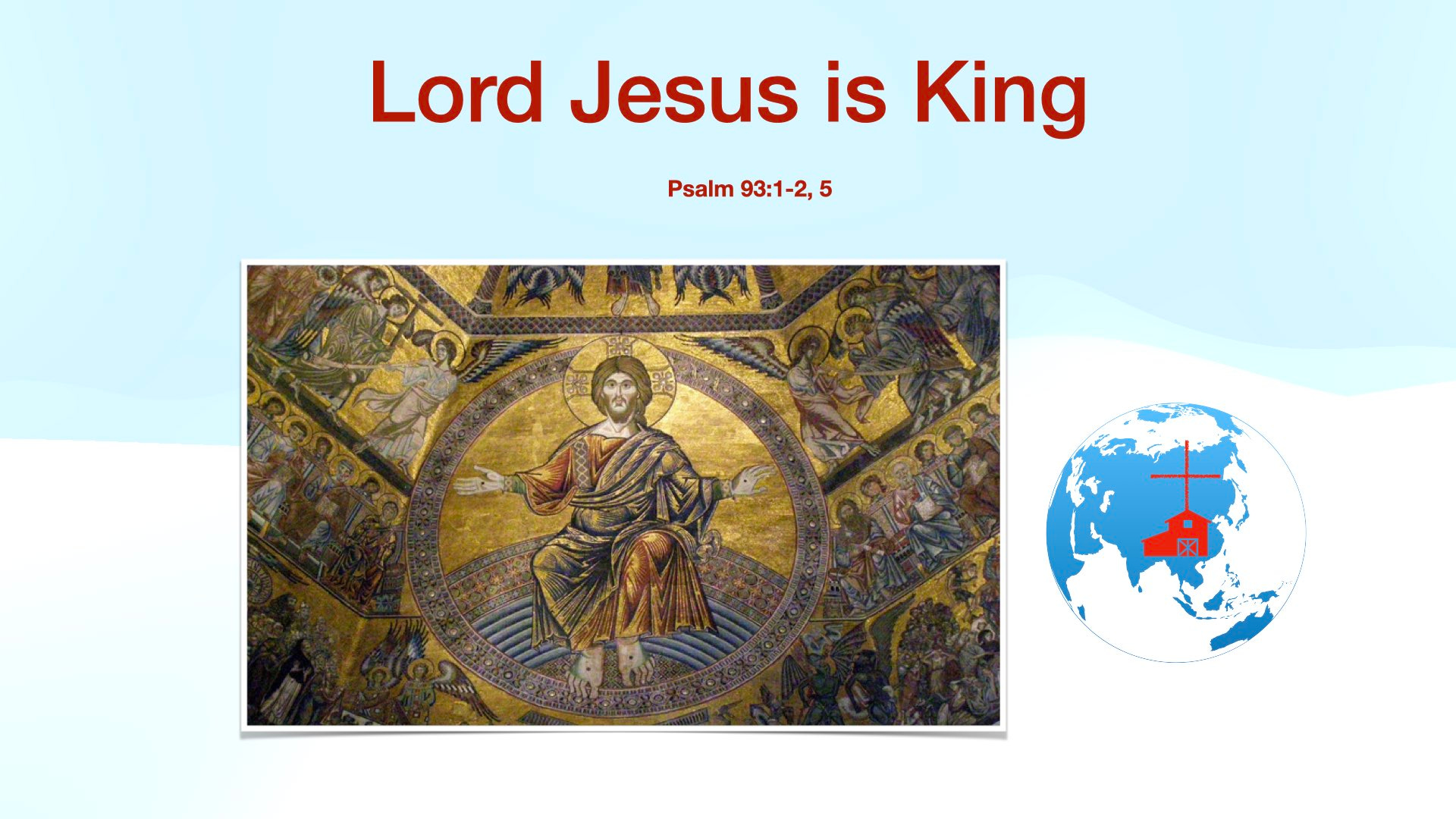 Lord Jesus is King

Psalm 93:1-2, 5